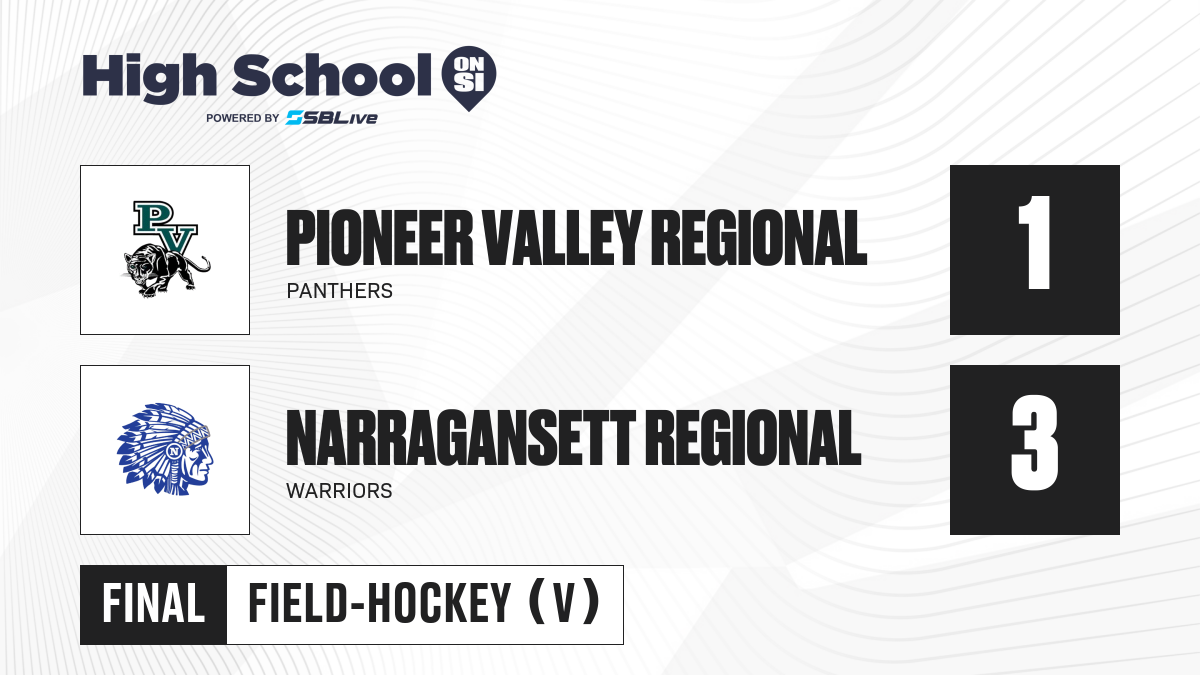 High School ON SI
POWERED BY SBLive

PV

PIONEER VALLEY REGIONAL
PANTHERS

1

N

NARRAGANSETT REGIONAL
WARRIORS

3

FINAL FIELD-HOCKEY (V)